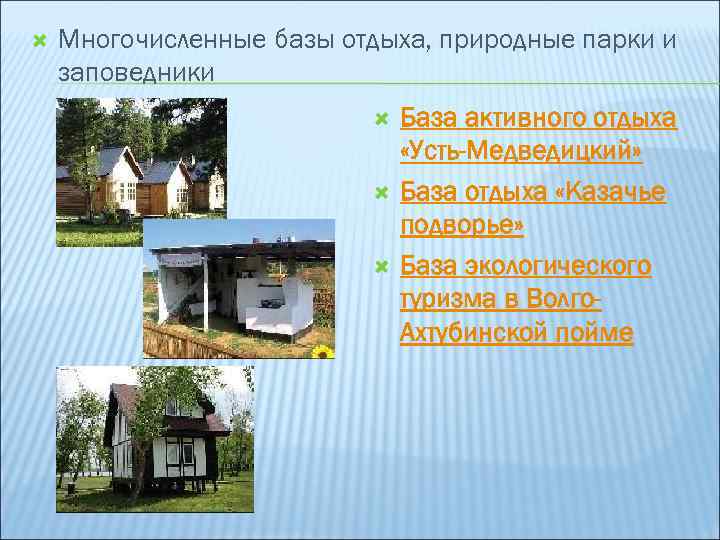 Многочисленные базы отдыха, природные парки и заповедники

База активного отдыха «Усть-Медведицкий»

База отдыха «Казачье подворье»

База экологического туризма в Волго-Ахтубинской пойме